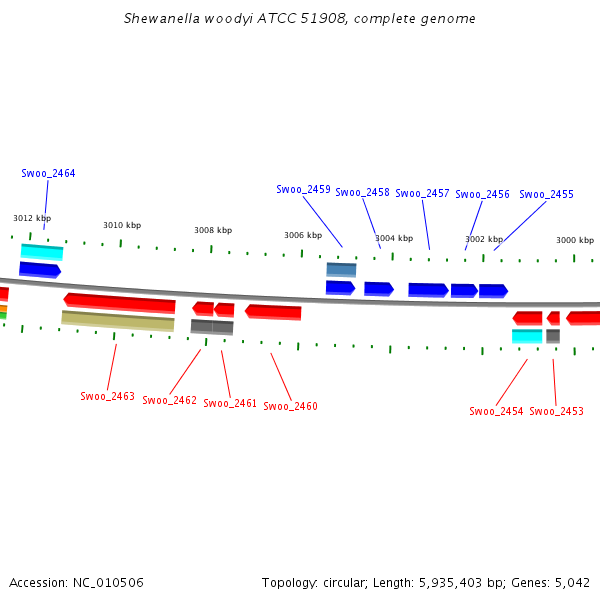 Shewanella woodyi ATCC 51908, complete genome

Swoo_2464

Swoo_2459 Swoo_2458 Swoo_2457 Swoo_2456 Swoo_2455

3012 kbp 3010 kbp 3008 kbp 3006 kbp 3004 kbp 3002 kbp 3000 kbp

Swoo_2463 Swoo_2462 Swoo_2461 Swoo_2460 Swoo_2454 Swoo_2453

Accession: NC_010506

Topology: circular; Length: 5,935,403 bp; Genes: 5,042